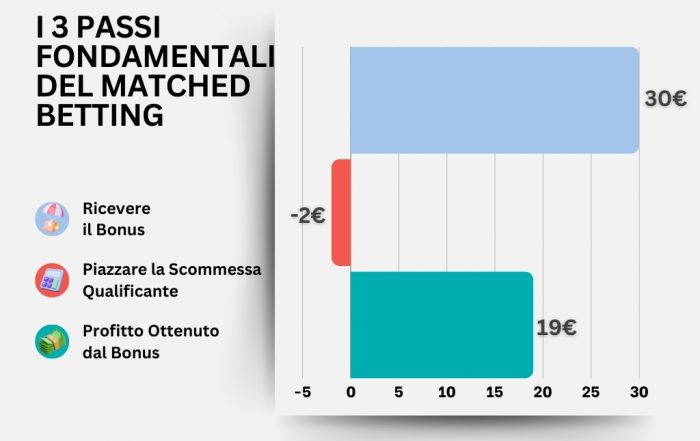 I 3 PASSI FONDAMENTALI DEL MATCHED BETTING

Ricevere il Bonus

Piazzare la Scommessa Qualificante

Profitto Ottenuto dal Bonus

30€

-2€

19€

-5 0 5 10 15 20 25 30